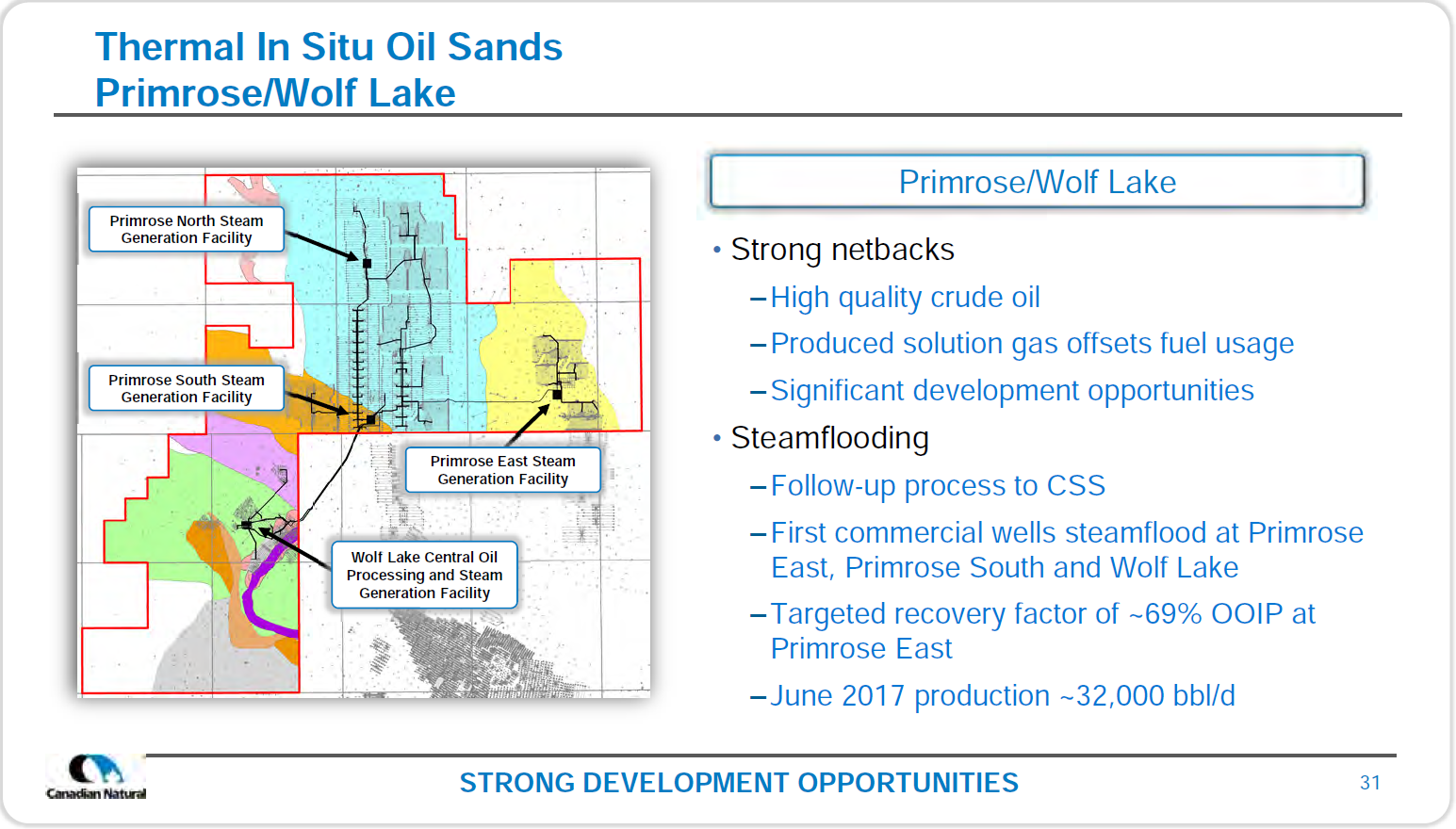 Thermal In Situ Oil Sands
Primrose/Wolf Lake

Primrose North Steam Generation Facility

Primrose South Steam Generation Facility

Primrose East Steam Generation Facility

Wolf Lake Central Oil Processing and Steam Generation Facility

Primrose/Wolf Lake

• Strong netbacks
– High quality crude oil
– Produced solution gas offsets fuel usage
– Significant development opportunities
• Steamflooding
– Follow-up process to CSS
– First commercial wells steamflood at Primrose East, Primrose South and Wolf Lake
– Targeted recovery factor of ~69% OOIP at Primrose East
– June 2017 production ~32,000 bbl/d

Canadian Natural

STRONG DEVELOPMENT OPPORTUNITIES

31